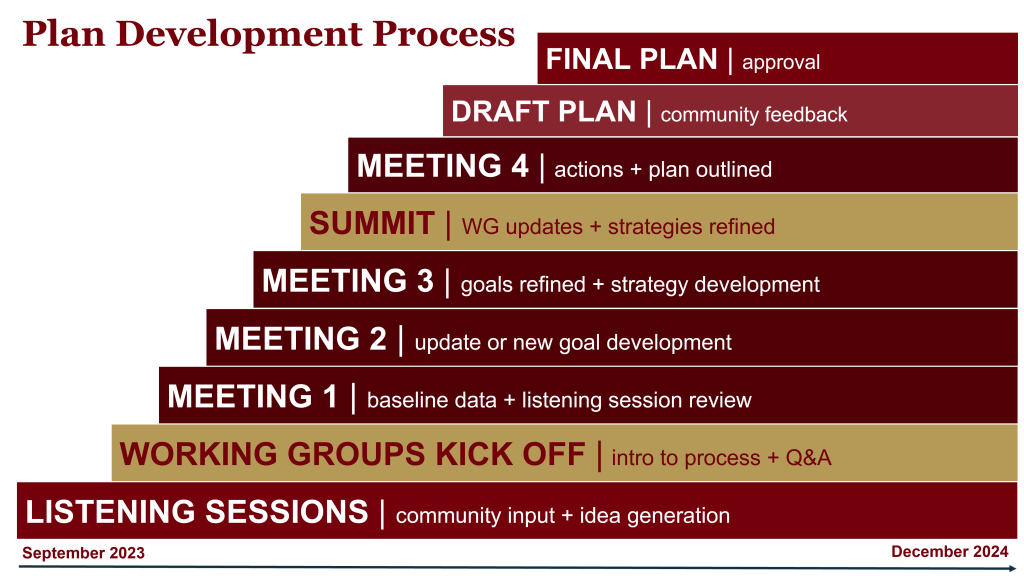 Plan Development Process

FINAL PLAN | approval

DRAFT PLAN | community feedback

MEETING 4 | actions + plan outlined

SUMMIT | WG updates + strategies refined

MEETING 3 | goals refined + strategy development

MEETING 2 | update or new goal development

MEETING 1 | baseline data + listening session review

WORKING GROUPS KICK OFF | intro to process + Q&A

LISTENING SESSIONS | community input + idea generation

September 2023

December 2024